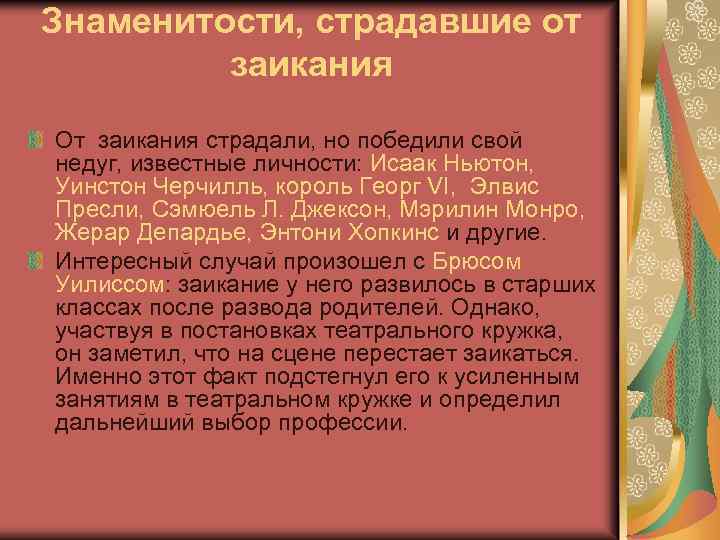 Знаменитости, страдавшие от заикания

От заикания страдали, но победили свой недуг, известные личности: Исаак Ньютон, Уинстон Черчилль, король Георг VI, Элвис Пресли, Сэмюель Л. Джексон, Мэрилин Монро, Жерар Депардье, Энтони Хопкинс и другие.

Интересный случай произошел с Брюсом Уилиссом: заикание у него развилось в старших классах после развода родителей. Однако, участвуя в постановках театрального кружка, он заметил, что на сцене перестает заикаться. Именно этот факт подстегнул его к усиленным занятиям в театральном кружке и определил дальнейший выбор профессии.